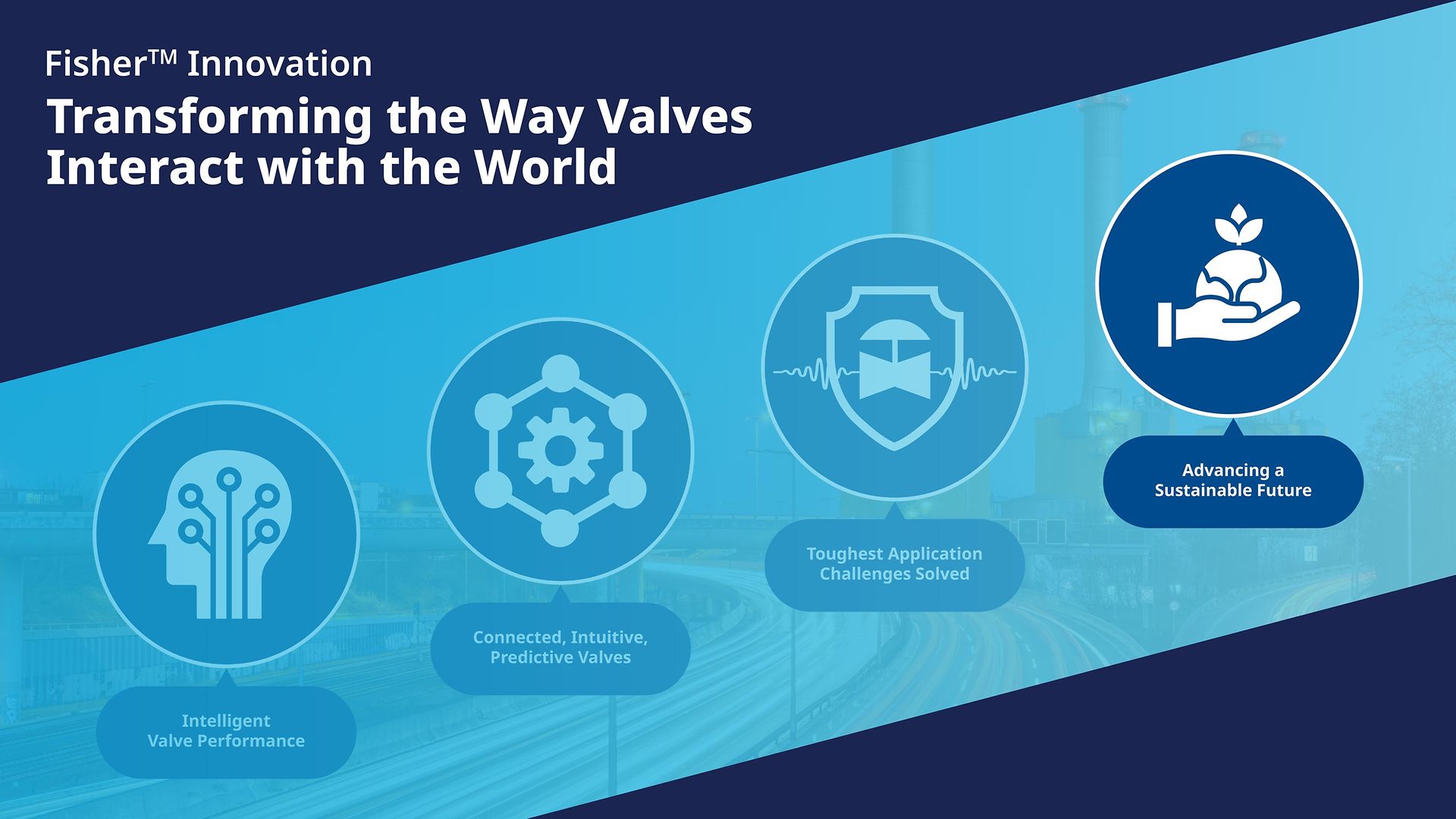 Fisher™ Innovation

Transforming the Way Valves Interact with the World

Intelligent Valve Performance

Connected, Intuitive, Predictive Valves

Toughest Application Challenges Solved

Advancing a Sustainable Future